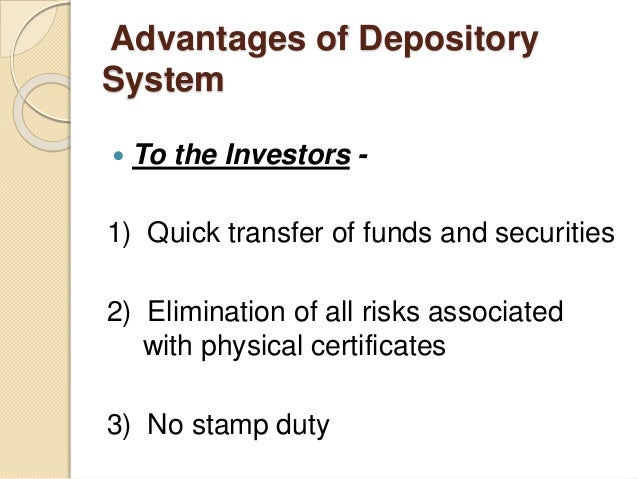 Advantages of Depository System

To the Investors -

1) Quick transfer of funds and securities

2) Elimination of all risks associated with physical certificates

3) No stamp duty